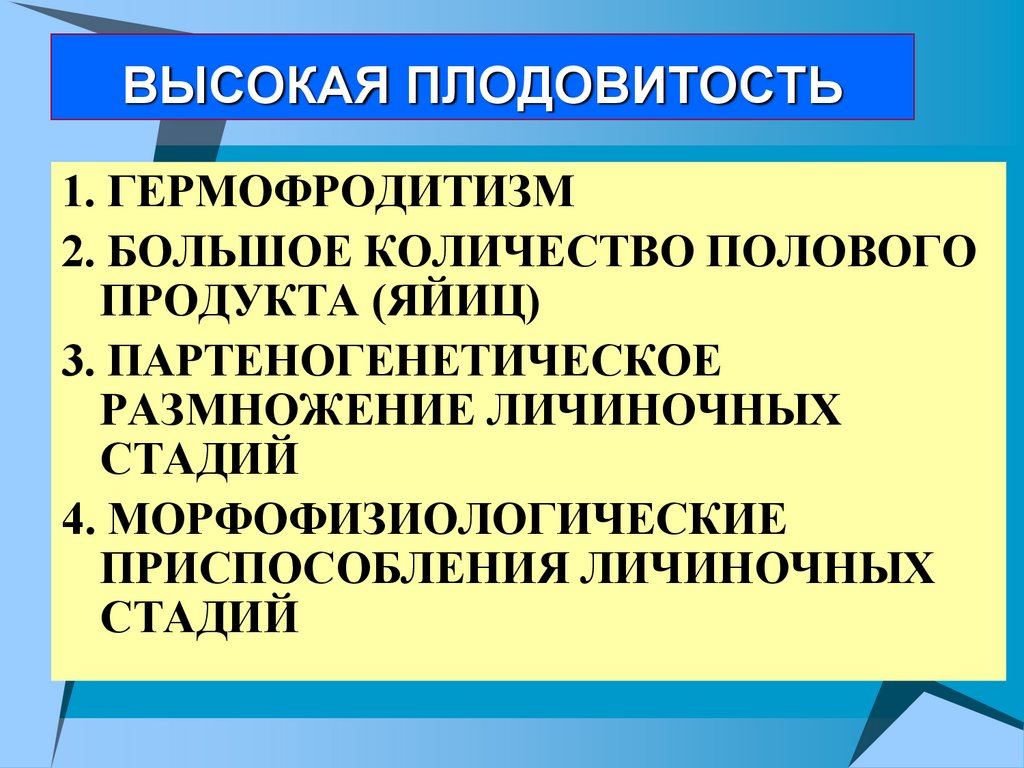 ВЫСОКАЯ ПЛОДОВИТОСТЬ

1. ГЕРМОФРОДИТИЗМ

2. БОЛЬШОЕ КОЛИЧЕСТВО ПОЛОВОГО ПРОДУКТА (ЯЙИЦ)

3. ПАРТЕНОГЕНЕТИЧЕСКОЕ РАЗМНОЖЕНИЕ ЛИЧИНОЧНЫХ СТАДИЙ

4. МОРФОФИЗИОЛОГИЧЕСКИЕ ПРИСПОСОБЛЕНИЯ ЛИЧИНОЧНЫХ СТАДИЙ